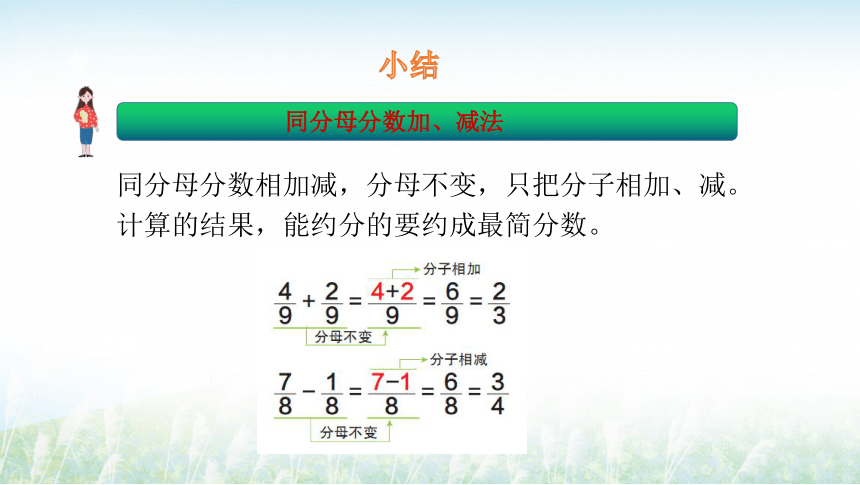 小结

同分母分数加、减法

同分母分数相加减，分母不变，只把分子相加、减。计算的结果，能约分的要约成最简分数。

分子相加

$\frac{4}{9}+\frac{2}{9}=\frac{4+2}{9}=\frac{6}{9}=\frac{2}{3}$

分母不变

分子相减

$\frac{7}{8}-\frac{1}{8}=\frac{7-1}{8}=\frac{6}{8}=\frac{3}{4}$

分母不变